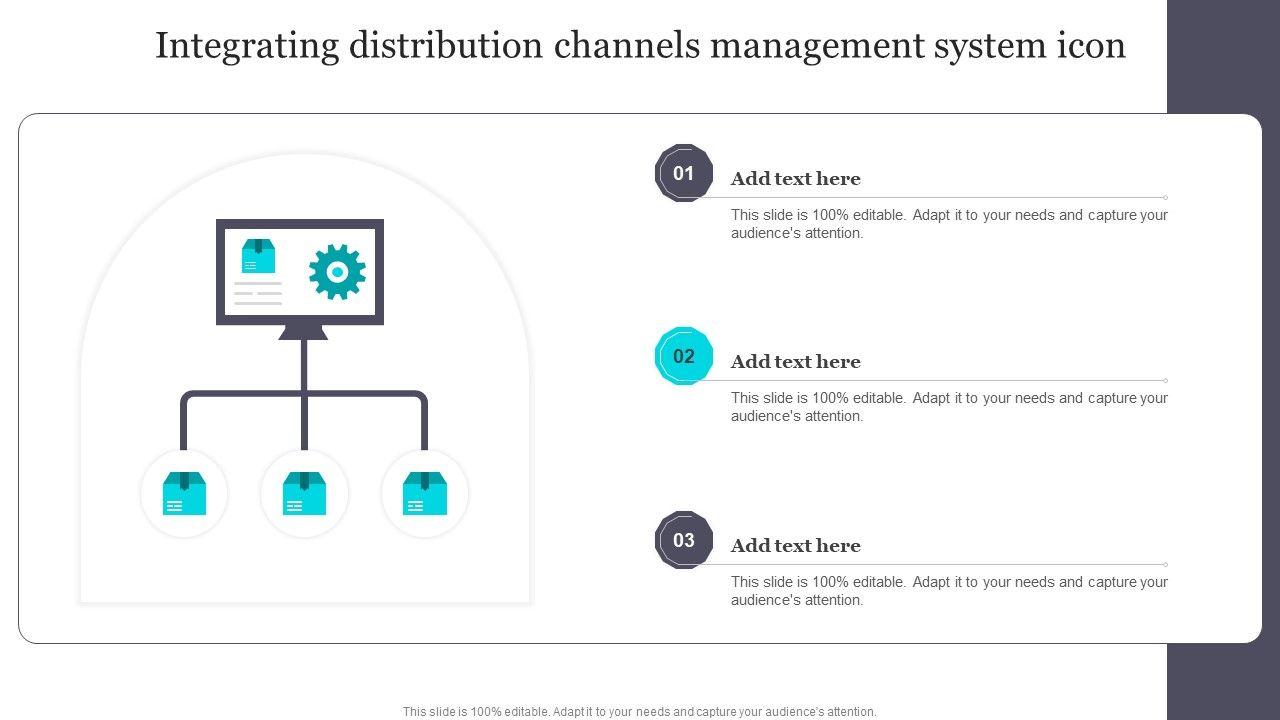 Integrating distribution channels management system icon

01

Add text here

This slide is 100% editable. Adapt it to your needs and capture your audience's attention.

02

Add text here

This slide is 100% editable. Adapt it to your needs and capture your audience's attention.

03

Add text here

This slide is 100% editable. Adapt it to your needs and capture your audience's attention.

This slide is 100% editable. Adapt it to your needs and capture your audience's attention.